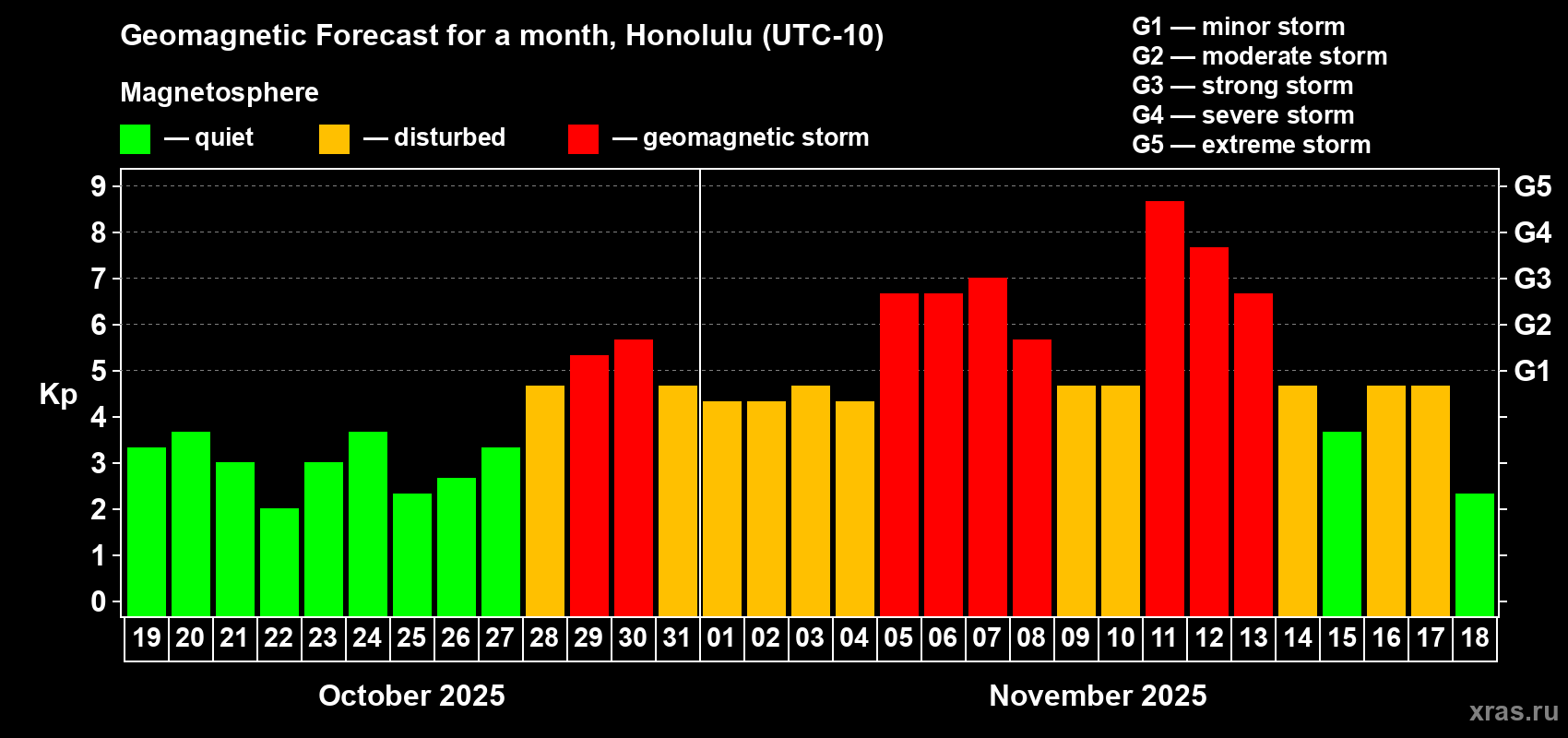 Geomagnetic Forecast for a month, Honolulu (UTC-10)

Magnetosphere

— quiet — disturbed — geomagnetic storm

G1 — minor storm
G2 — moderate storm
G3 — strong storm
G4 — severe storm
G5 — extreme storm

Kp

9 8 7 6 5 4 3 2 1 0

G5 G4 G3 G2 G1

19 20 21 22 23 24 25 26 27 28 29 30 31 01 02 03 04 05 06 07 08 09 10 11 12 13 14 15 16 17 18

October 2025

November 2025

xras.ru